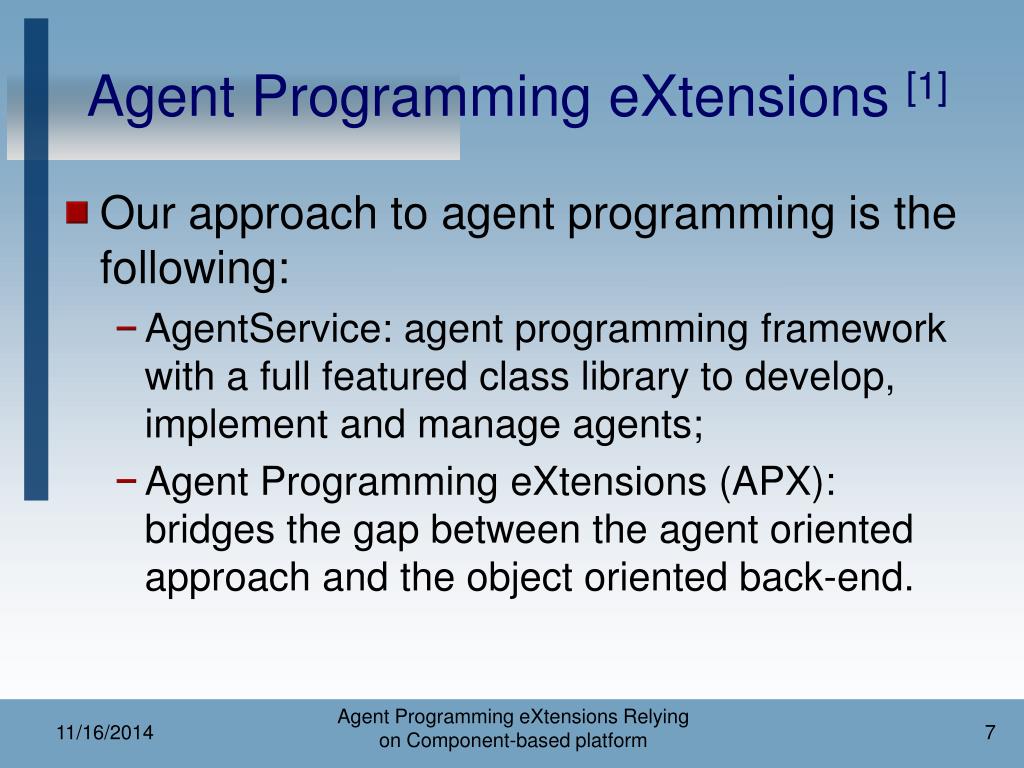 Agent Programming eXtensions $^{[1]}$

Our approach to agent programming is the following:

− AgentService: agent programming framework with a full featured class library to develop, implement and manage agents;

− Agent Programming eXtensions (APX): bridges the gap between the agent oriented approach and the object oriented back-end.

11/16/2014

Agent Programming eXtensions Relying on Component-based platform

7